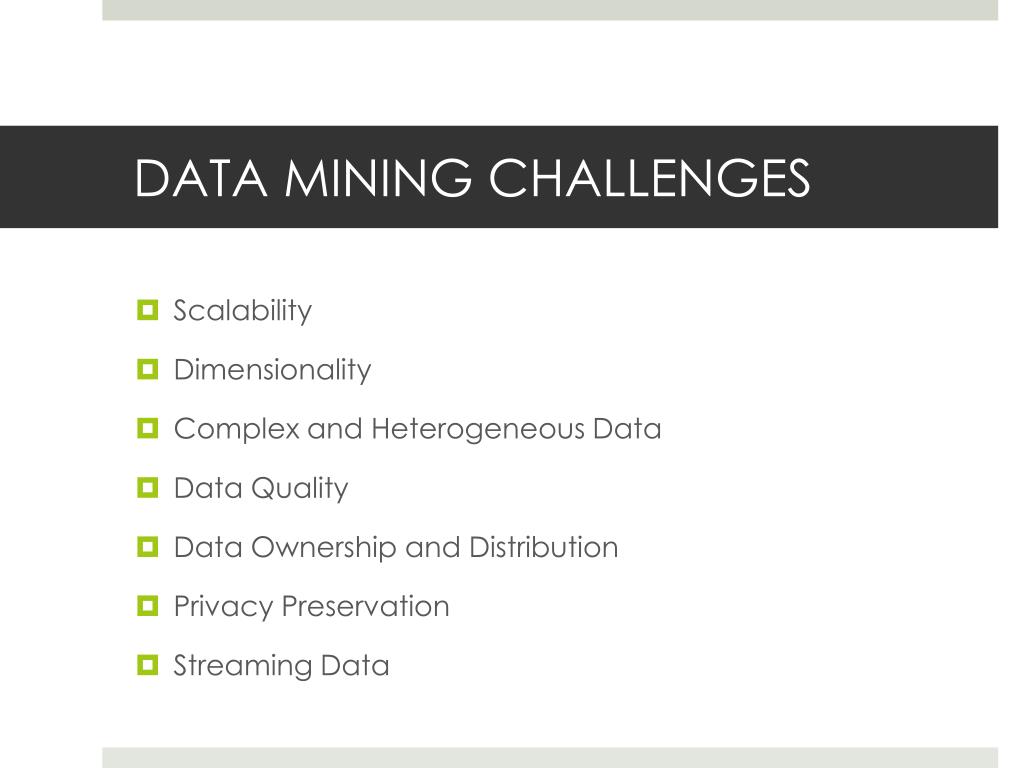 DATA MINING CHALLENGES

Scalability

Dimensionality

Complex and Heterogeneous Data

Data Quality

Data Ownership and Distribution

Privacy Preservation

Streaming Data